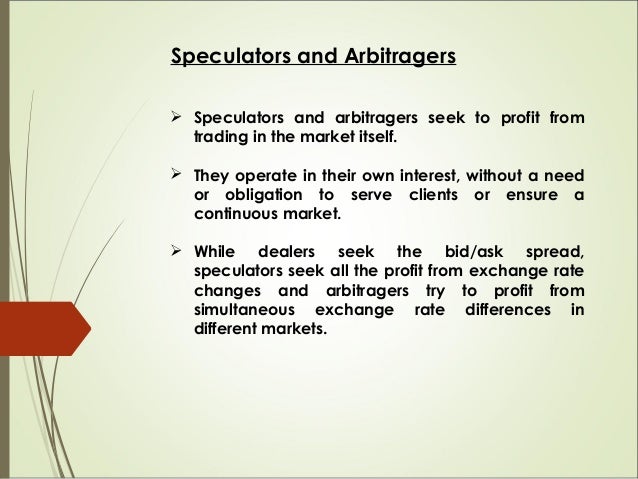 Speculators and Arbitragers

➢ Speculators and arbitragers seek to profit from trading in the market itself.

➢ They operate in their own interest, without a need or obligation to serve clients or ensure a continuous market.

➢ While dealers seek the bid/ask spread, speculators seek all the profit from exchange rate changes and arbitragers try to profit from simultaneous exchange rate differences in different markets.